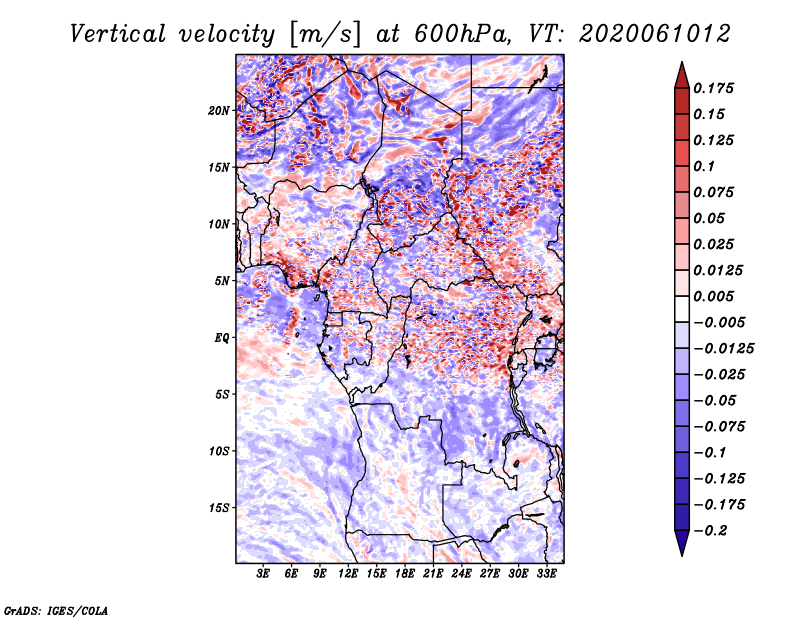 Vertical velocity [m/s] at 600hPa, VT: 2020061012

20N
15N
10N
5N
EQ
5S
10S
15S

3E 6E 9E 12E 15E 18E 21E 24E 27E 30E 33E

0.175
0.15
0.125
0.1
0.075
0.05
0.025
0.0125
0.005
−0.005
−0.0125
−0.025
−0.05
−0.075
−0.1
−0.125
−0.175
−0.2

GrADS: IGES/COLA